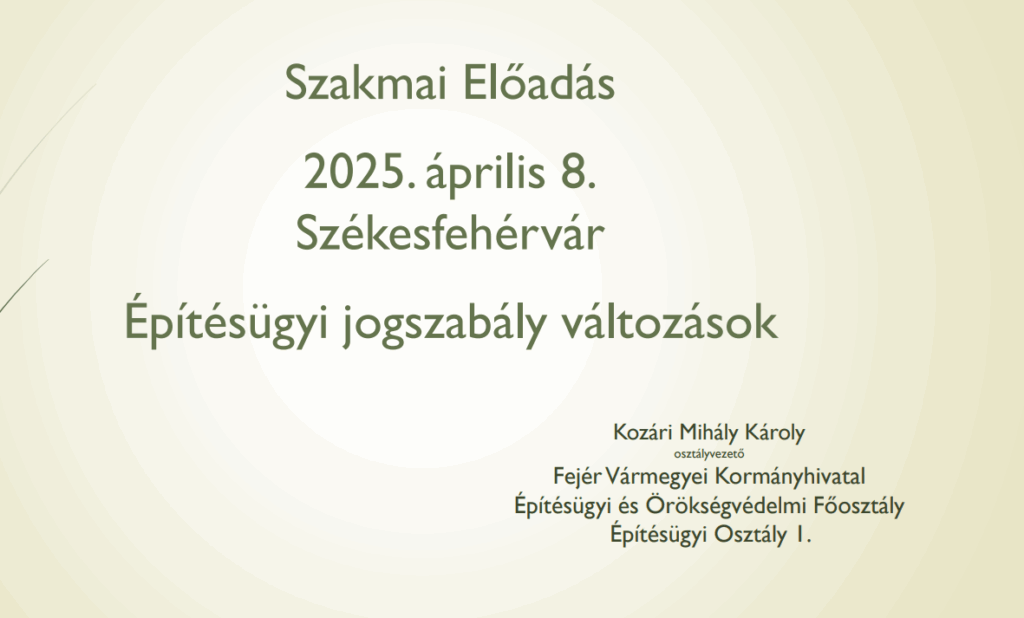 Szakmai Előadás

2025. április 8.
Székesfehérvár

Építésügyi jogszabály változások

Kozári Mihály Károly
osztályvezető
Fejér Vármegyei Kormányhivatal
Építésügyi és Örökségvédelmi Főosztály
Építésügyi Osztály 1.